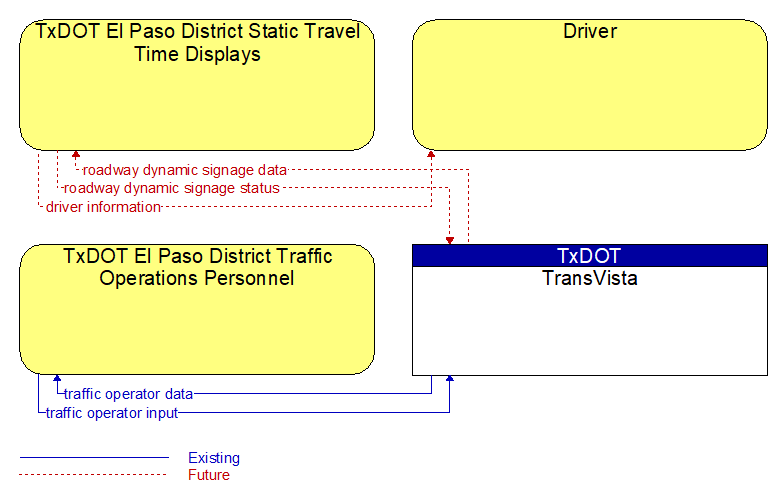 TxDOT El Paso District Static Travel Time Displays

Driver

roadway dynamic signage data

roadway dynamic signage status

driver information

TxDOT El Paso District Traffic Operations Personnel

TxDOT

TransVista

traffic operator data

traffic operator input

Existing

Future